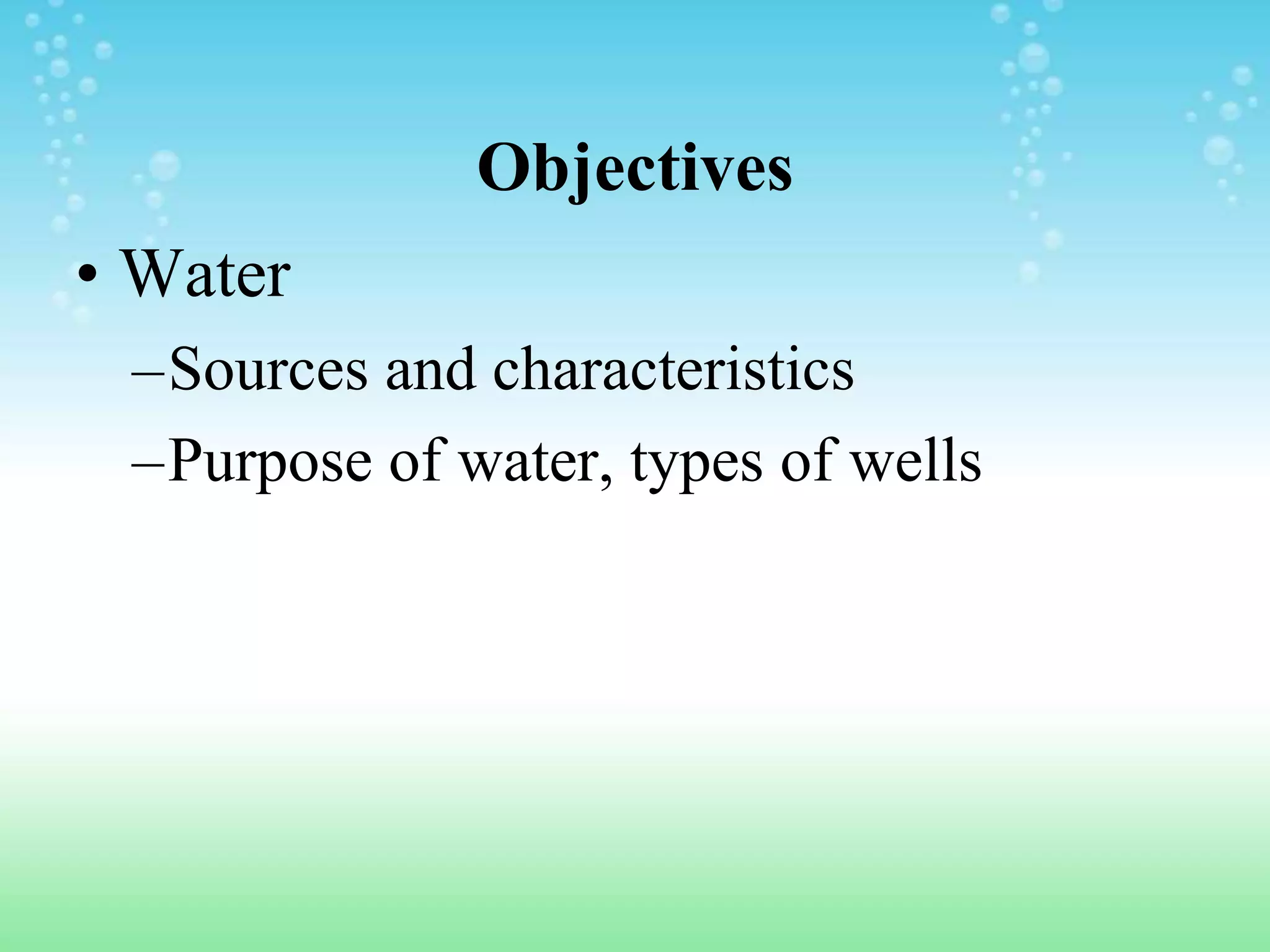 Objectives

• Water
–Sources and characteristics
–Purpose of water, types of wells